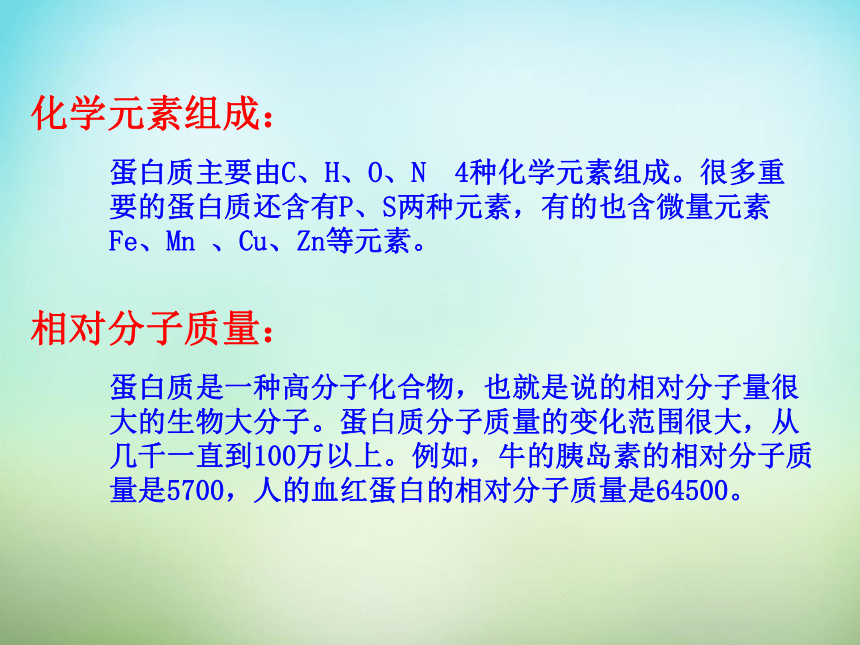 化学元素组成：

蛋白质主要由C、H、O、N 4种化学元素组成。很多重要的蛋白质还含有P、S两种元素，有的也含微量元素Fe、Mn 、Cu、Zn等元素。

相对分子质量：

蛋白质是一种高分子化合物，也就是说的相对分子量很大的生物大分子。蛋白质分子质量的变化范围很大，从几千一直到100万以上。例如，牛的胰岛素的相对分子质量是5700，人的血红蛋白的相对分子质量是64500。